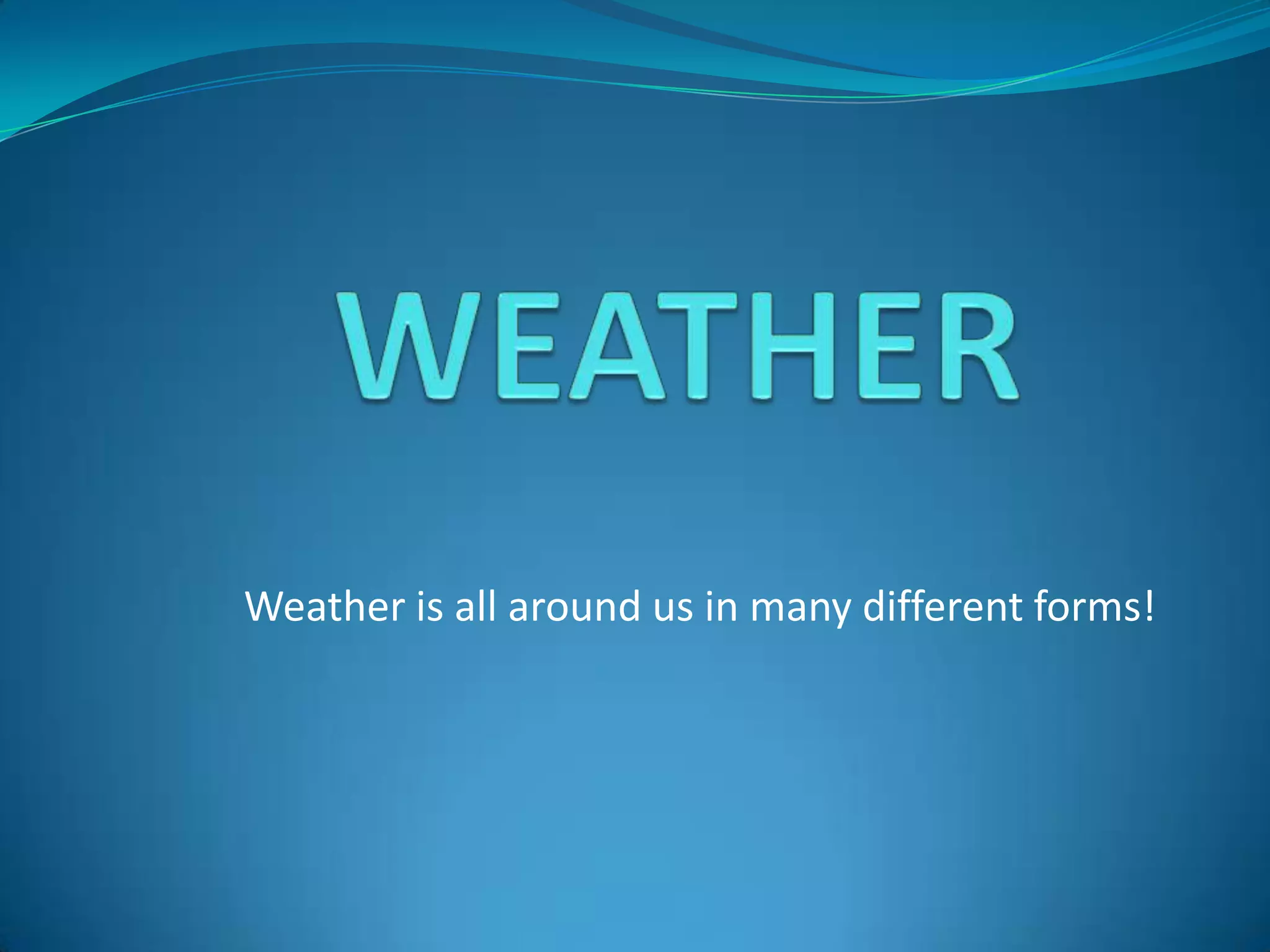 WEATHER

Weather is all around us in many different forms!